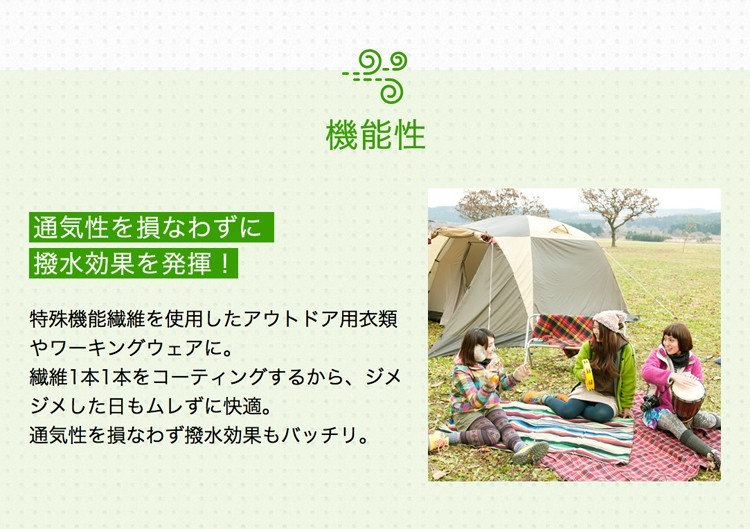 機能性

通気性を損なわずに
撥水効果を発揮！

特殊機能繊維を使用したアウトドア用衣類やワーキングウェアに。
繊維1本1本をコーティングするから、ジメジメした日もムレずに快適。
通気性を損なわず撥水効果もバッチリ。